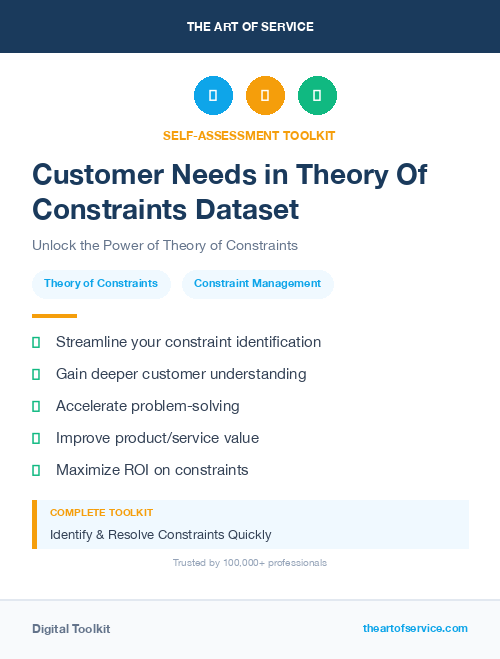 THE ART OF SERVICE

SELF-ASSESSMENT TOOLKIT

Customer Needs in Theory Of Constraints Dataset

Unlock the Power of Theory of Constraints

Theory of Constraints

Constraint Management

Streamline your constraint identification

Gain deeper customer understanding

Accelerate problem-solving

Improve product/service value

Maximize ROI on constraints

COMPLETE TOOLKIT

Identify & Resolve Constraints Quickly

Trusted by 100,000+ professionals

Digital Toolkit

theartofservice.com